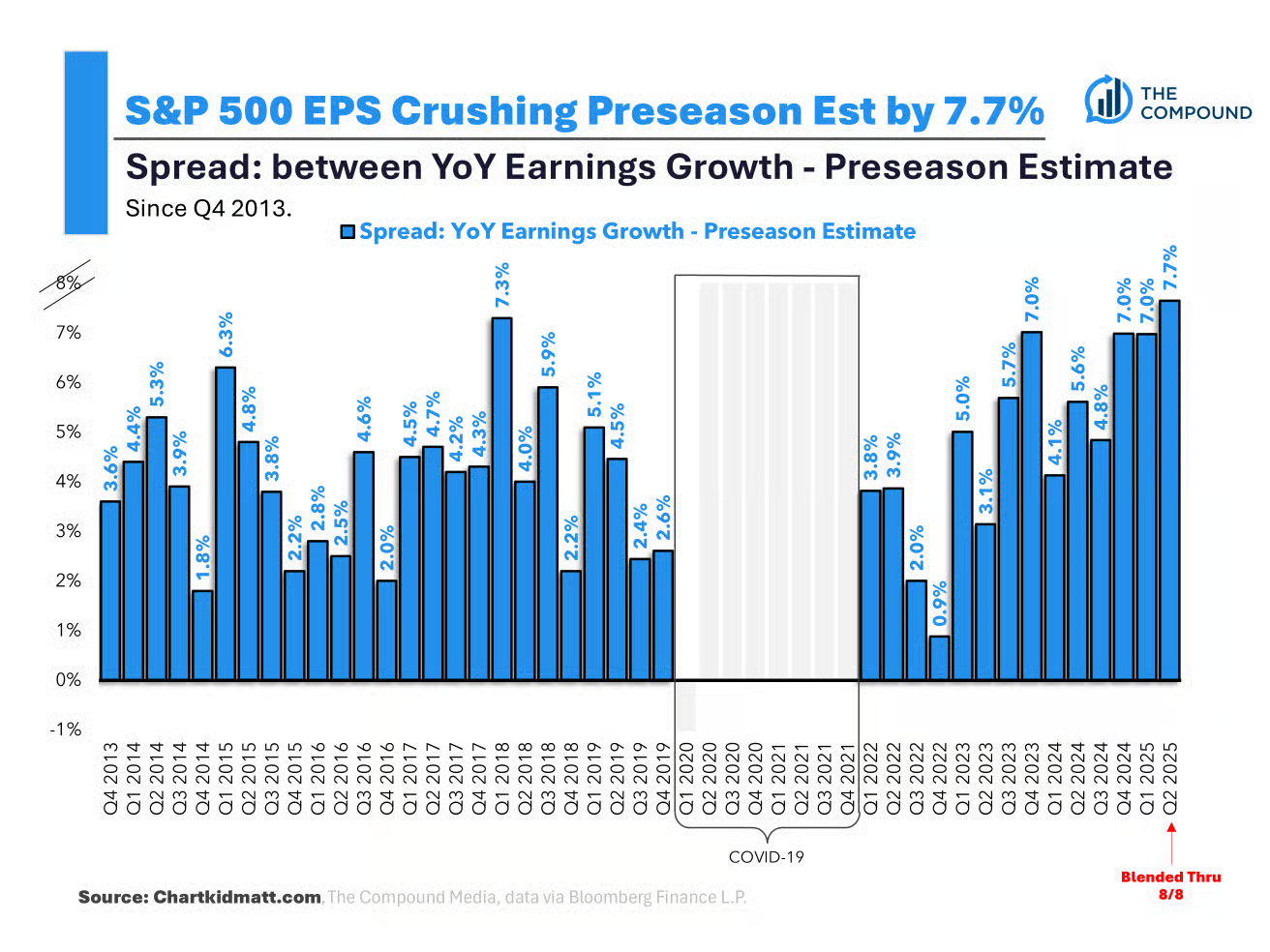 S&P 500 EPS Crushing Preseason Est by 7.7%

THE COMPOUND

Spread: between YoY Earnings Growth - Preseason Estimate

Since Q4 2013.

Spread: YoY Earnings Growth - Preseason Estimate

8%
7%
6%
5%
4%
3%
2%
1%
0%
-1%

3.6% 4.4% 5.3% 3.9% 1.8% 6.3% 4.8% 3.8% 2.2% 2.8% 2.5% 4.6% 2.0% 4.5% 4.7% 4.2% 4.3% 7.3% 4.0% 5.9% 2.2% 5.1% 4.5% 2.4% 2.6% 3.8% 3.9% 2.0% 0.9% 5.0% 3.1% 5.7% 7.0% 4.1% 5.6% 4.8% 7.0% 7.0% 7.7%

Q4 2013 Q1 2014 Q2 2014 Q3 2014 Q4 2014 Q1 2015 Q2 2015 Q3 2015 Q4 2015 Q1 2016 Q2 2016 Q3 2016 Q4 2016 Q1 2017 Q2 2017 Q3 2017 Q4 2017 Q1 2018 Q2 2018 Q3 2018 Q4 2018 Q1 2019 Q2 2019 Q3 2019 Q4 2019 Q1 2020 Q2 2020 Q3 2020 Q4 2020 Q1 2021 Q2 2021 Q3 2021 Q4 2021 Q1 2022 Q2 2022 Q3 2022 Q4 2022 Q1 2023 Q2 2023 Q3 2023 Q4 2023 Q1 2024 Q2 2024 Q3 2024 Q4 2024 Q1 2025 Q2 2025

COVID-19

Blended Thru 8/8

Source: Chartkidmatt.com, The Compound Media, data via Bloomberg Finance L.P.